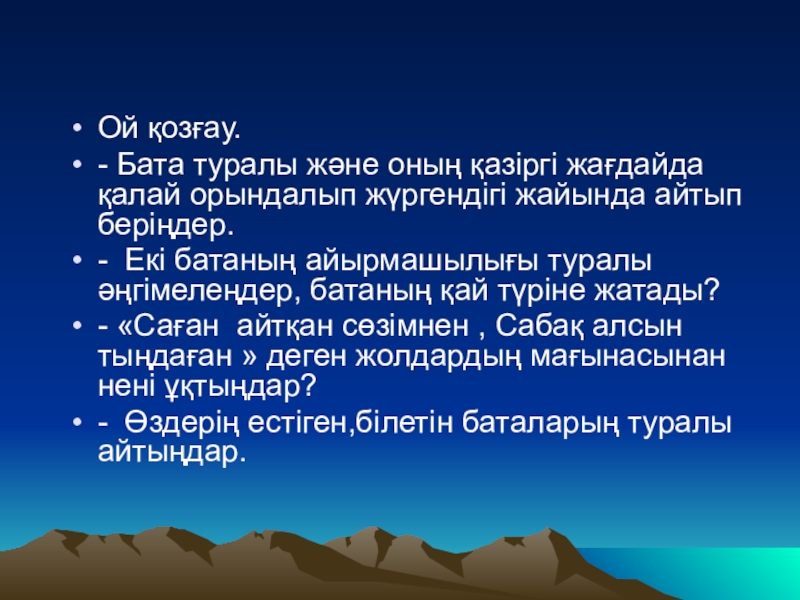 • Ой қозғау.

• - Бата туралы және оның қазіргі жағдайда қалай орындалып жүргендігі жайында айтып беріңдер.

• - Екі батаның айырмашылығы туралы әңгімелеңдер, батаның қай түріне жатады?

• - «Саған айтқан сөзімнен , Сабақ алсын тыңдаған » деген жолдардың мағынасынан нені ұқтыңдар?

• - Өздерің естіген,білетін баталарың туралы айтыңдар.